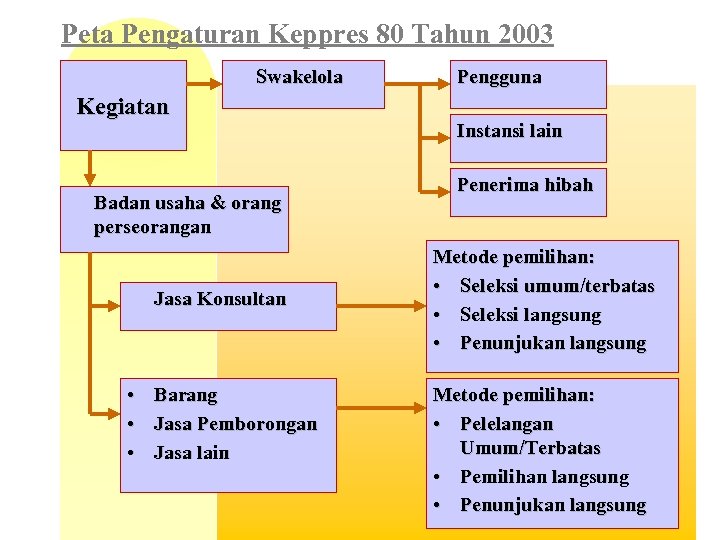 Peta Pengaturan Keppres 80 Tahun 2003

Kegiatan

Swakelola

Pengguna

Instansi lain

Penerima hibah

Badan usaha & orang perseorangan

Jasa Konsultan

Metode pemilihan:
• Seleksi umum/terbatas
• Seleksi langsung
• Penunjukan langsung

• Barang
• Jasa Pemborongan
• Jasa lain

Metode pemilihan:
• Pelelangan Umum/Terbatas
• Pemilihan langsung
• Penunjukan langsung